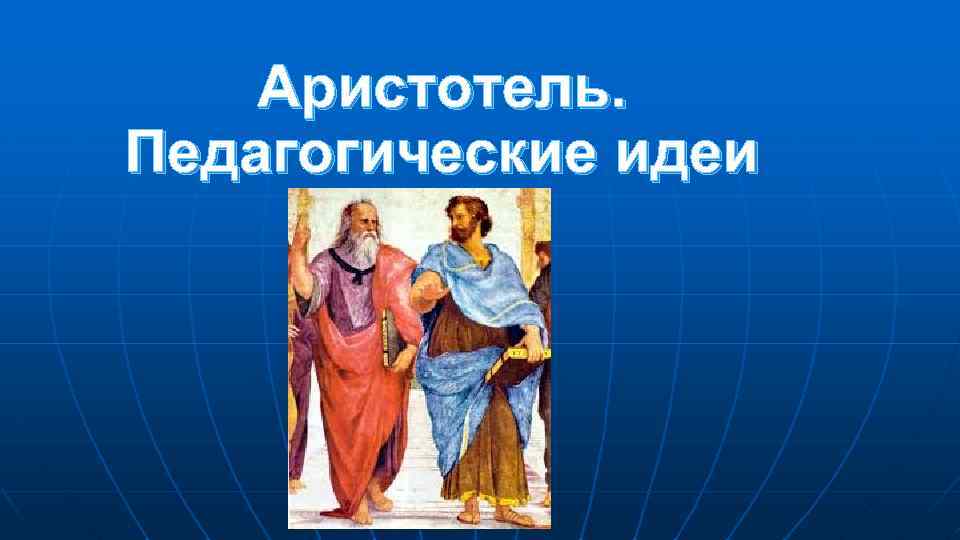 Аристотель.
Педагогические идеи